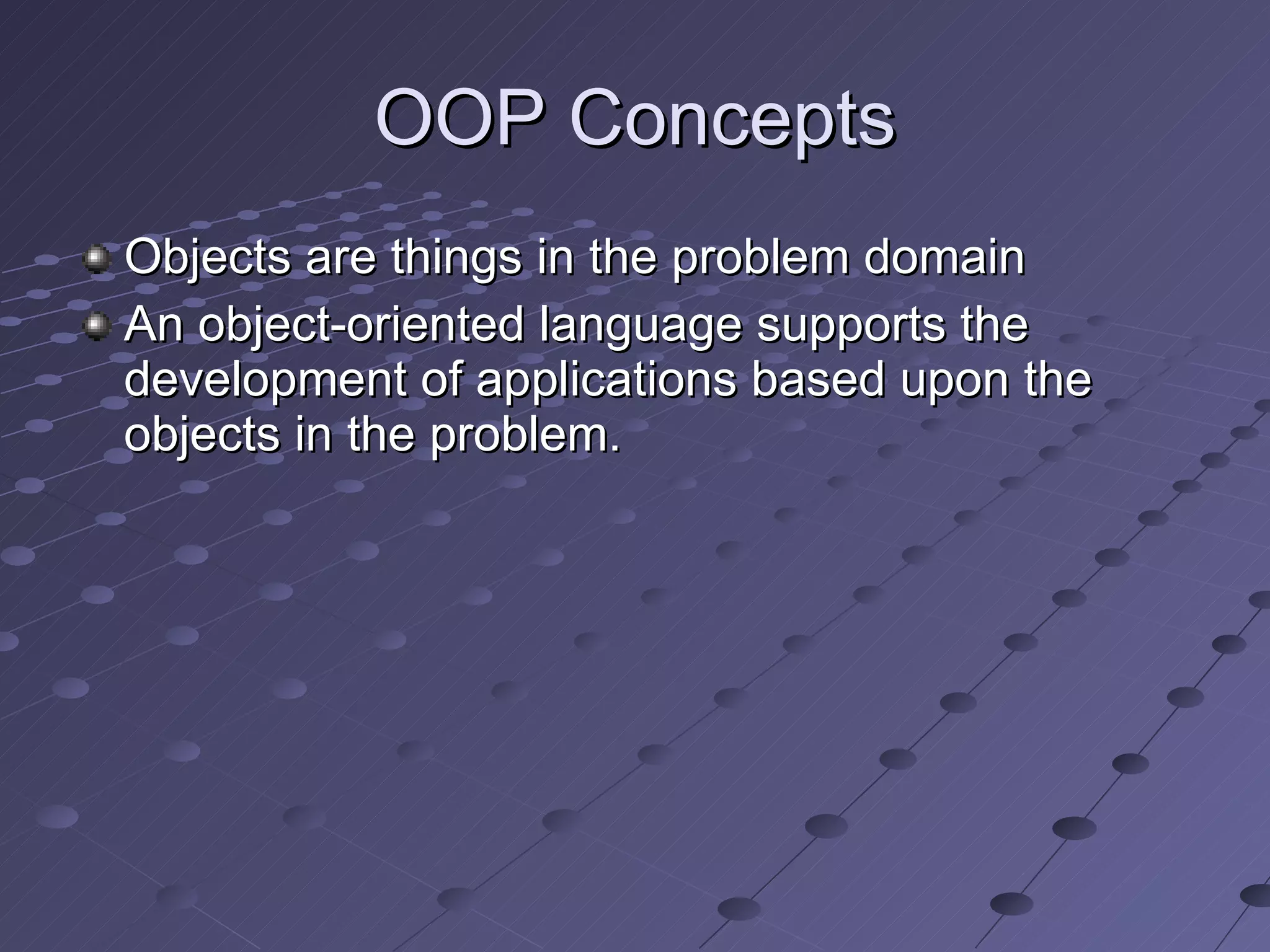 OOP Concepts

Objects are things in the problem domain

An object-oriented language supports the development of applications based upon the objects in the problem.